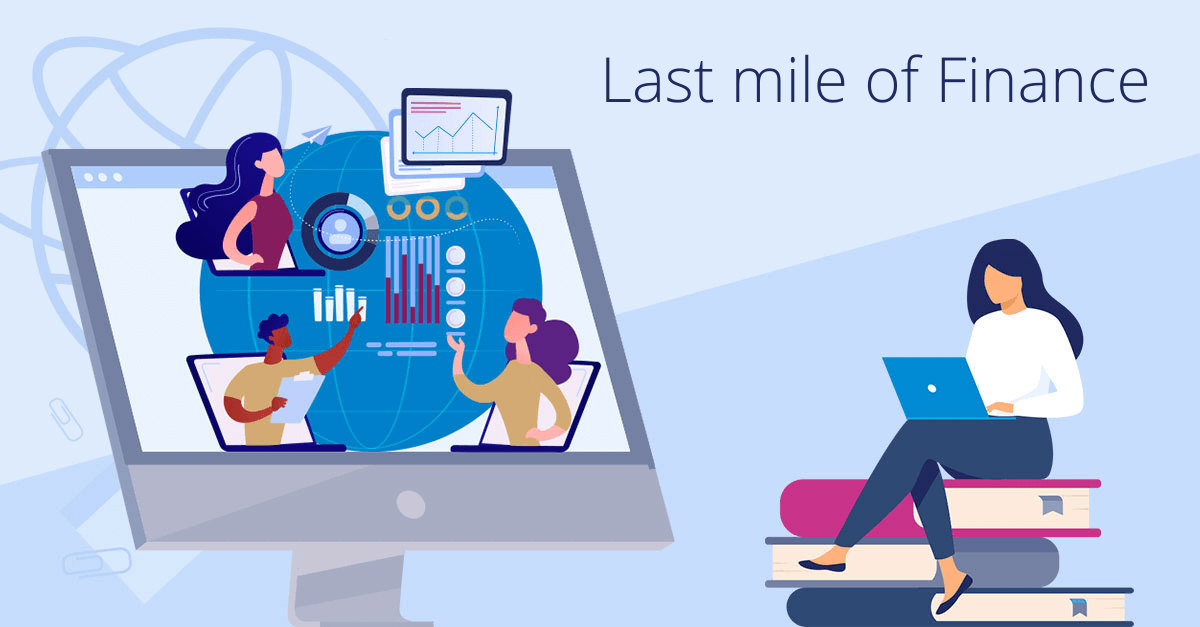 Last mile of Finance